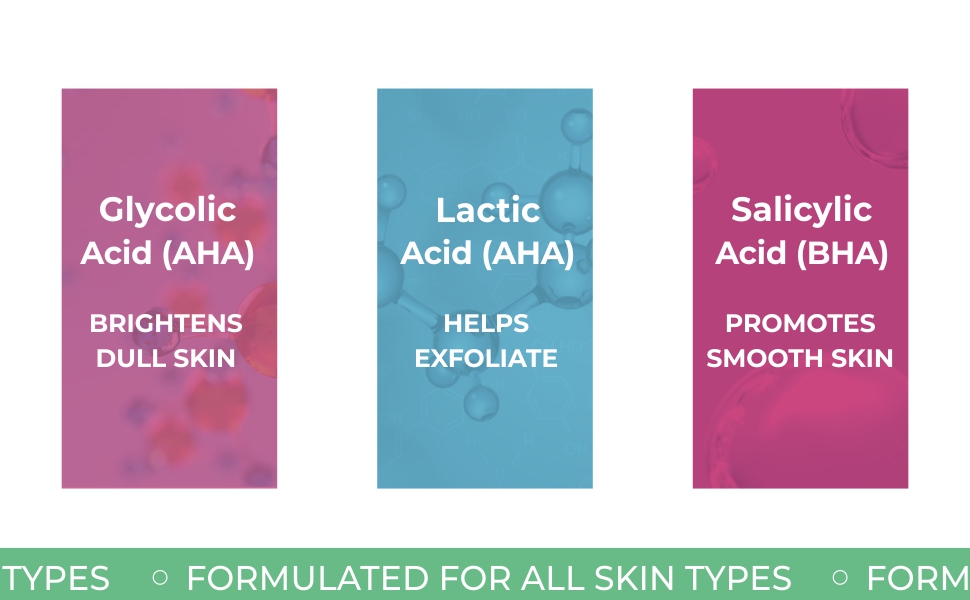 Glycolic Acid (AHA)

BRIGHTENS DULL SKIN

Lactic Acid (AHA)

HELPS EXFOLIATE

Salicylic Acid (BHA)

PROMOTES SMOOTH SKIN

TYPES ○ FORMULATED FOR ALL SKIN TYPES ○ FORM